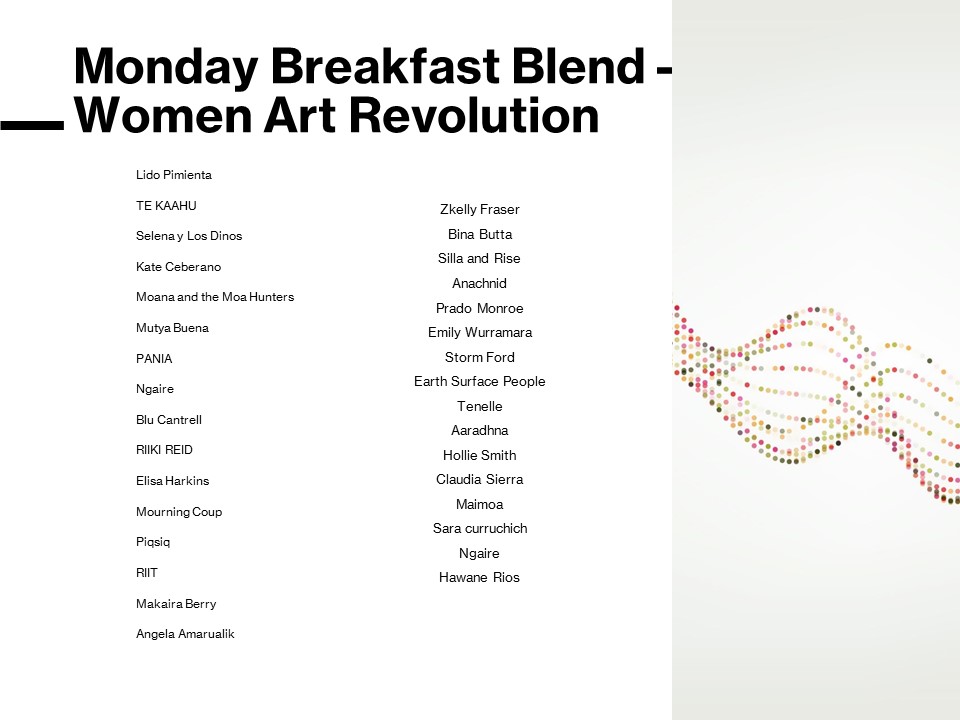 Monday Breakfast Blend - Women Art Revolution

Lido Pimienta

TE KAAHU

Selena y Los Dinos

Kate Ceberano

Moana and the Moa Hunters

Mutya Buena

PANIA

Ngaire

Blu Cantrell

RIIKI REID

Elisa Harkins

Mourning Coup

Piqsiq

RIIT

Makaira Berry

Angela Amarualik

Zkelly Fraser

Bina Butta

Silla and Rise

Anachnid

Prado Monroe

Emily Wurramara

Storm Ford

Earth Surface People

Tenelle

Aaradhna

Hollie Smith

Claudia Sierra

Maimoa

Sara curruchich

Ngaire

Hawane Rios